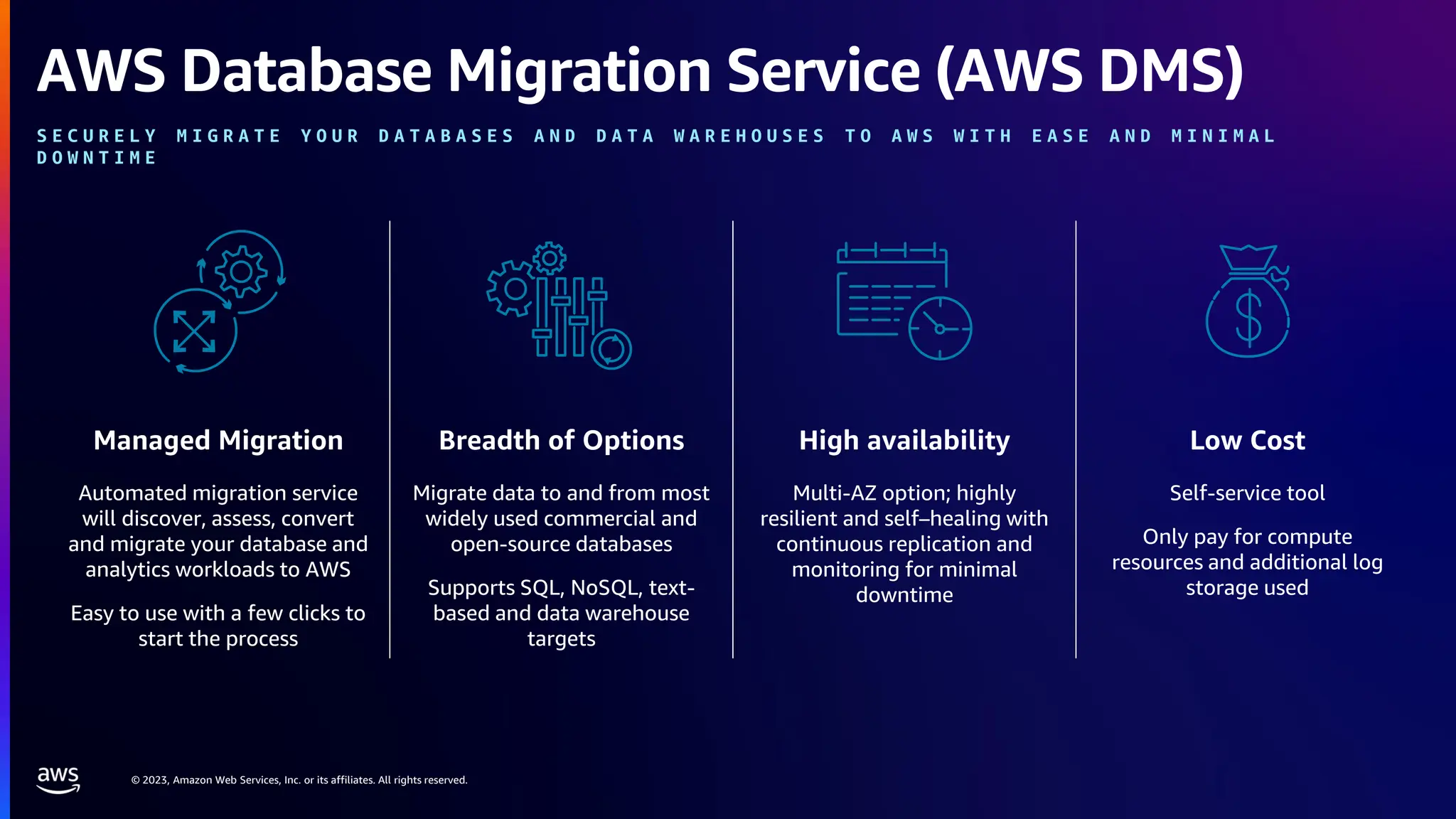 AWS Database Migration Service (AWS DMS)

SECURELY MIGRATE YOUR DATABASES AND DATA WAREHOUSES TO AWS WITH EASE AND MINIMAL DOWNTIME

Managed Migration

Automated migration service will discover, assess, convert and migrate your database and analytics workloads to AWS

Easy to use with a few clicks to start the process

Breadth of Options

Migrate data to and from most widely used commercial and open-source databases

Supports SQL, NoSQL, text-based and data warehouse targets

High availability

Multi-AZ option; highly resilient and self–healing with continuous replication and monitoring for minimal downtime

Low Cost

Self-service tool

Only pay for compute resources and additional log storage used

aws

© 2023, Amazon Web Services, Inc. or its affiliates. All rights reserved.